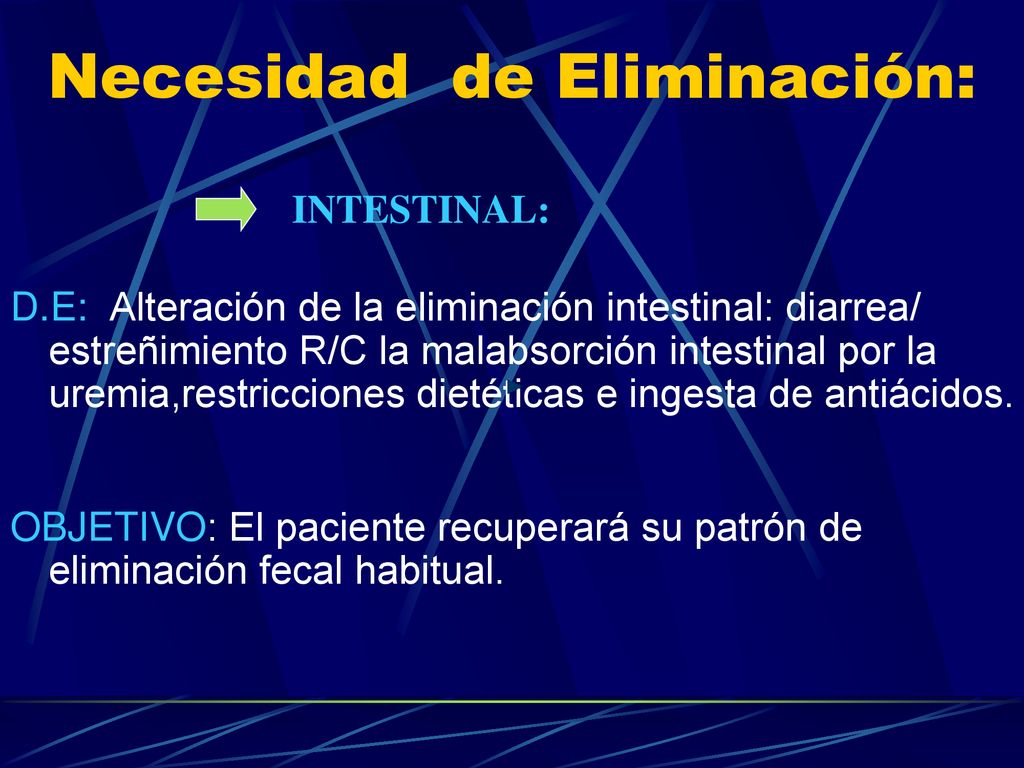 Necesidad de Eliminación:

INTESTINAL:

D.E: Alteración de la eliminación intestinal: diarrea/ estreñimiento R/C la malabsorción intestinal por la uremia,restricciones dietéticas e ingesta de antiácidos.

OBJETIVO: El paciente recuperará su patrón de eliminación fecal habitual.